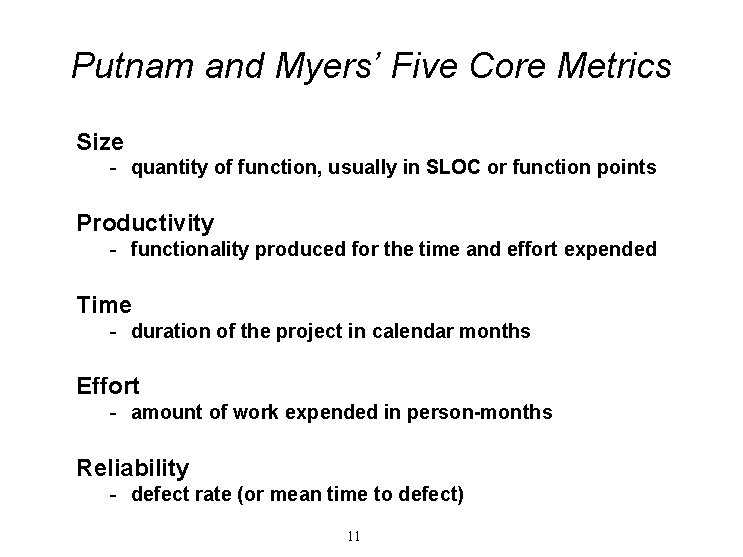 Putnam and Myers' Five Core Metrics

Size
- quantity of function, usually in SLOC or function points

Productivity
- functionality produced for the time and effort expended

Time
- duration of the project in calendar months

Effort
- amount of work expended in person-months

Reliability
- defect rate (or mean time to defect)

11